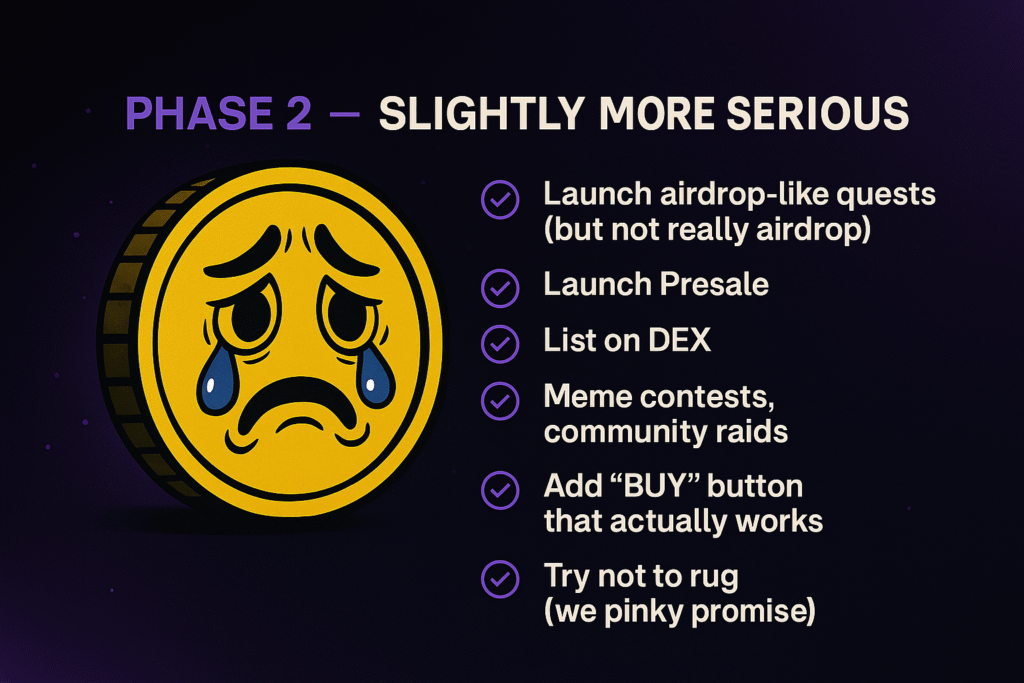 PHASE 2 — SLIGHTLY MORE SERIOUS

Launch airdrop-like quests (but not really airdrop)

Launch Presale

List on DEX

Meme contests, community raids

Add “BUY” button that actually works

Try not to rug (we pinky promise)